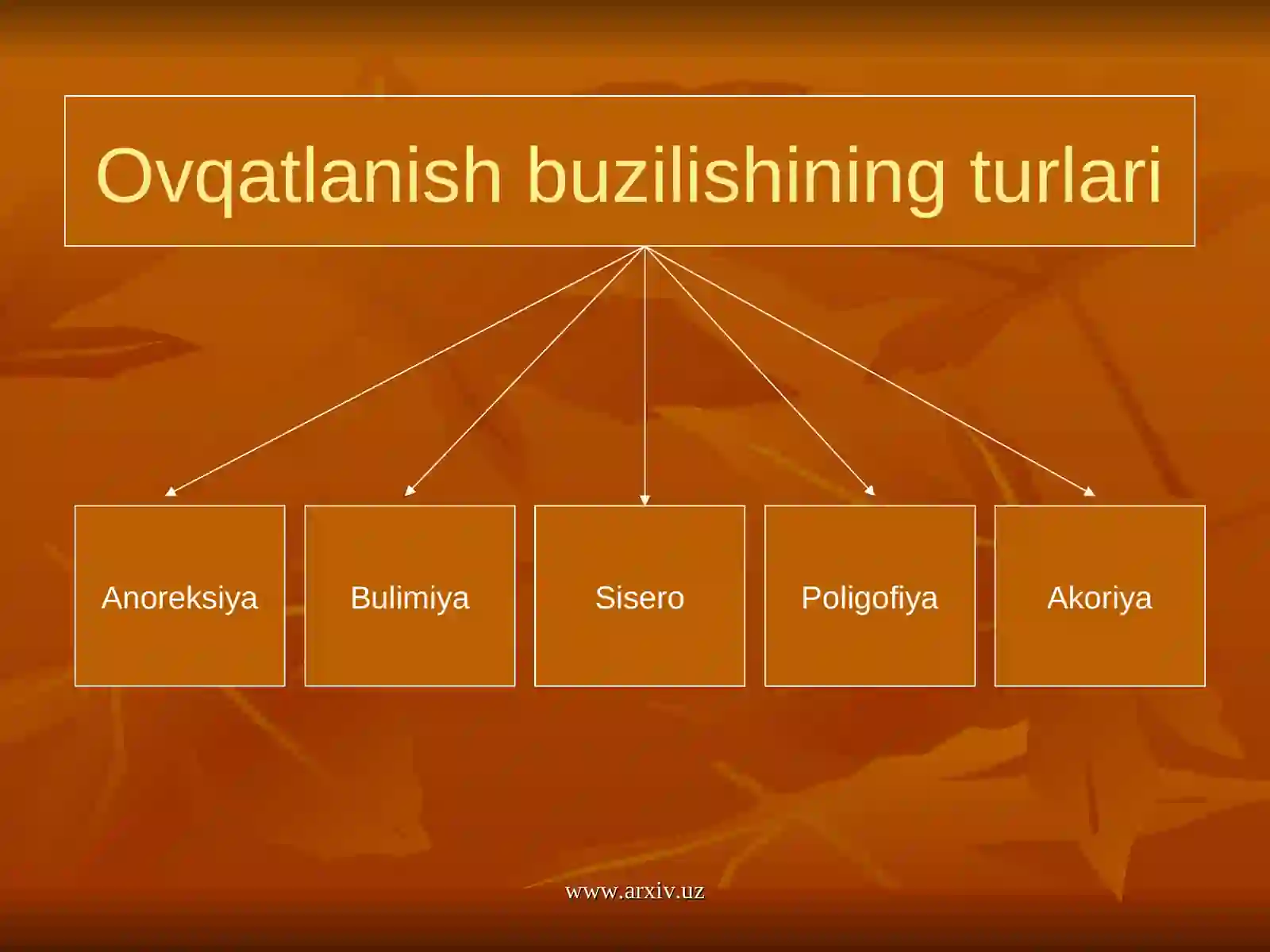 Ovqatlanish buzilishining turlari

Anoreksiya

Bulimiya

Sisero

Poligofiya

Akoriya

www.arxiv.uz